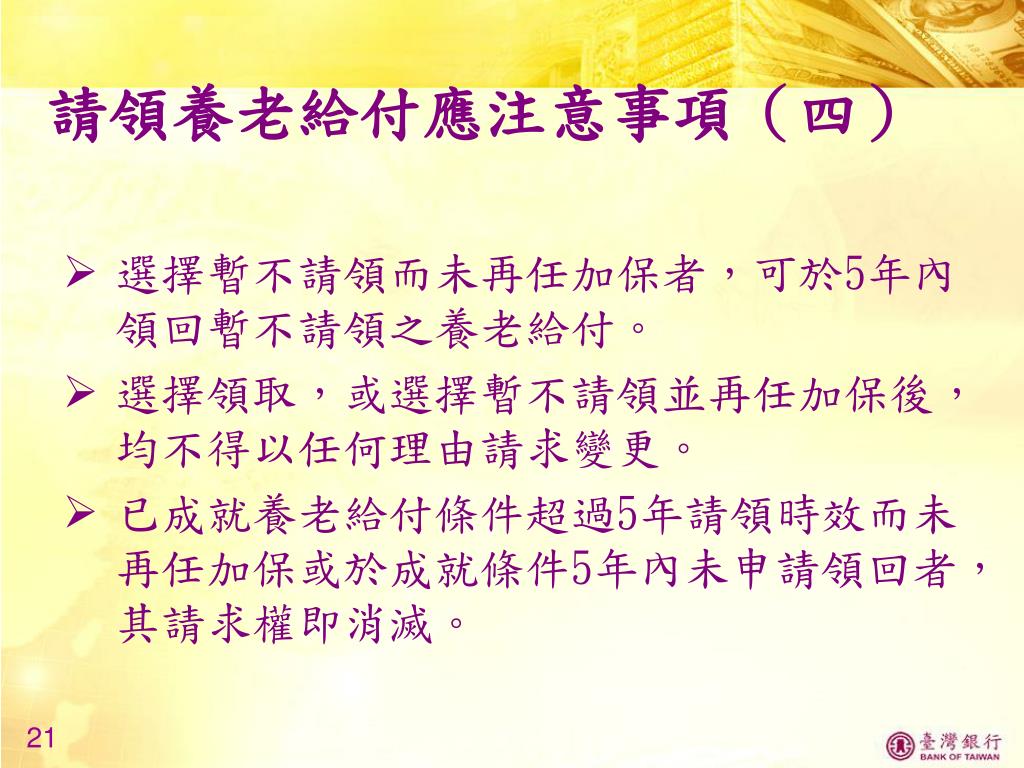 請領養老給付應注意事項（四）

➢ 選擇暫不請領而未再任加保者，可於5年內領回暫不請領之養老給付。

➢ 選擇領取，或選擇暫不請領並再任加保後，均不得以任何理由請求變更。

➢ 已成就養老給付條件超過5年請領時效而未再任加保或於成就條件5年內未申請領回者，其請求權即消滅。

21

臺灣銀行
BANK OF TAIWAN